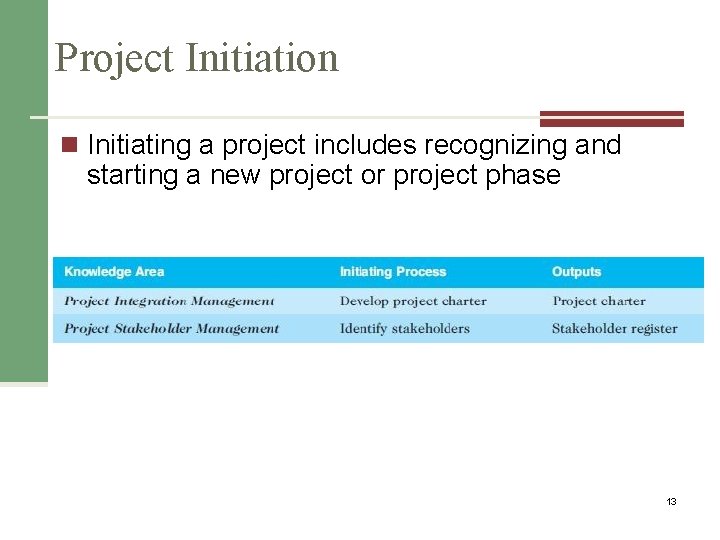 Project Initiation

Initiating a project includes recognizing and starting a new project or project phase

| Knowledge Area | Initiating Process | Outputs |
|---|---|---|
| Project Integration Management | Develop project charter | Project charter |
| Project Stakeholder Management | Identify stakeholders | Stakeholder register |

13